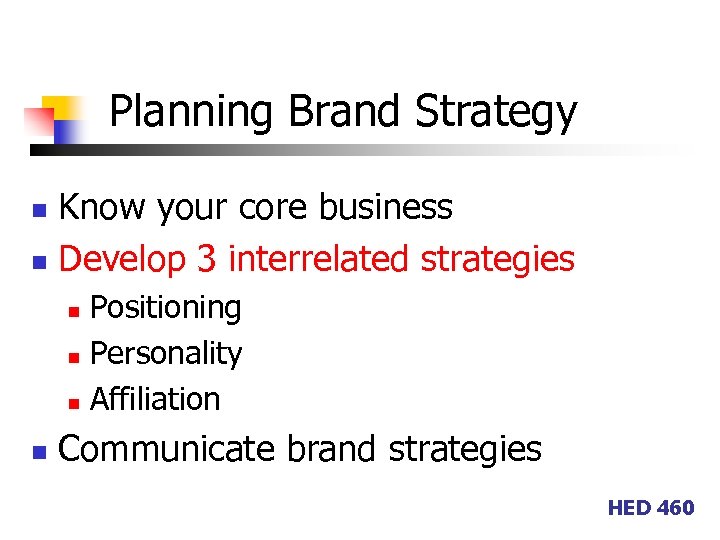 Planning Brand Strategy

- Know your core business
- Develop 3 interrelated strategies
  - Positioning
  - Personality
  - Affiliation
- Communicate brand strategies

HED 460